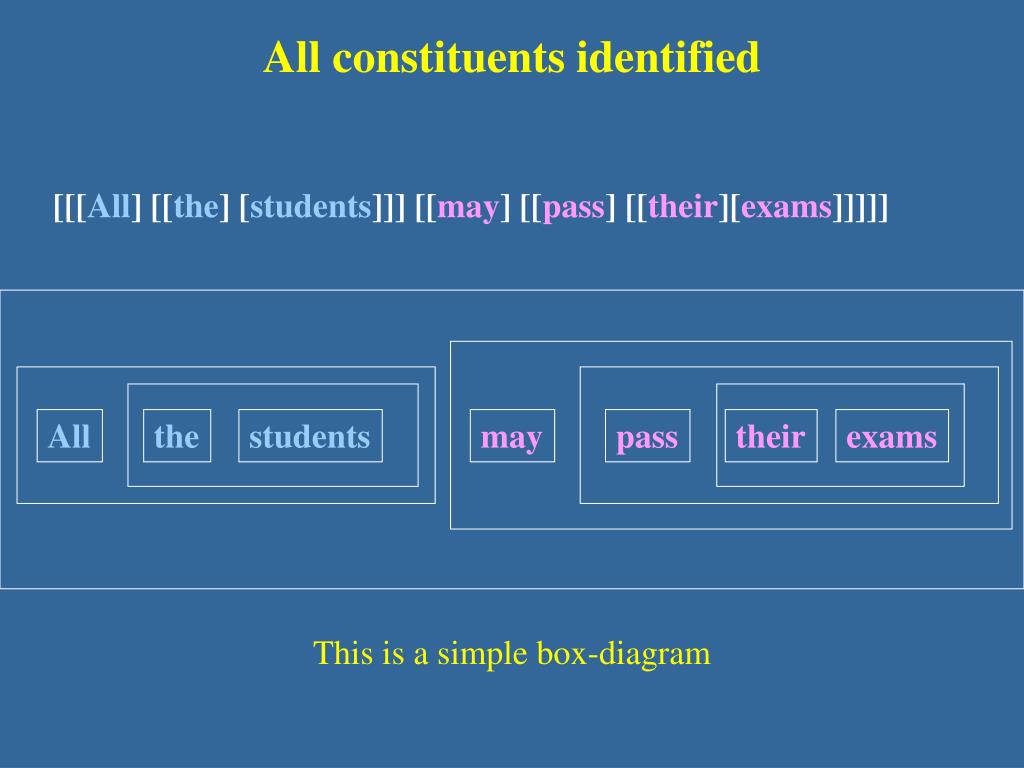 All constituents identified

[[[All] [[the] [students]]] [[may] [[pass] [[their][exams]]]]]

All the students may pass their exams

This is a simple box-diagram